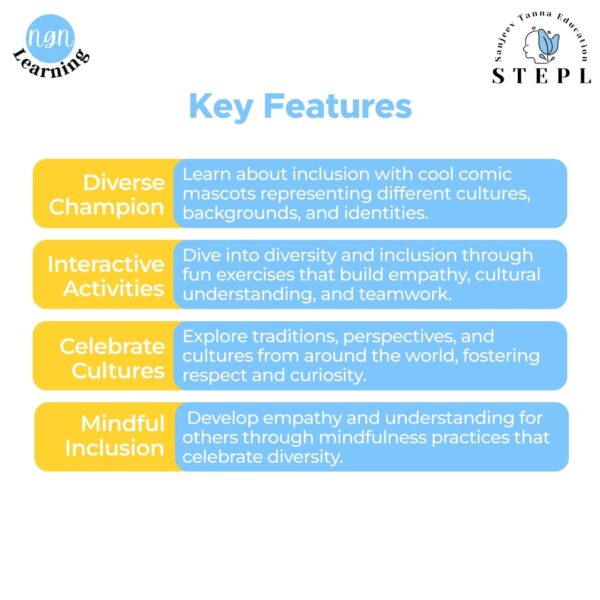 ngn Learning

Sanjeev Tanna Education
STEPL

Key Features

Diverse Champion
Learn about inclusion with cool comic mascots representing different cultures, backgrounds, and identities.

Interactive Activities
Dive into diversity and inclusion through fun exercises that build empathy, cultural understanding, and teamwork.

Celebrate Cultures
Explore traditions, perspectives, and cultures from around the world, fostering respect and curiosity.

Mindful Inclusion
Develop empathy and understanding for others through mindfulness practices that celebrate diversity.